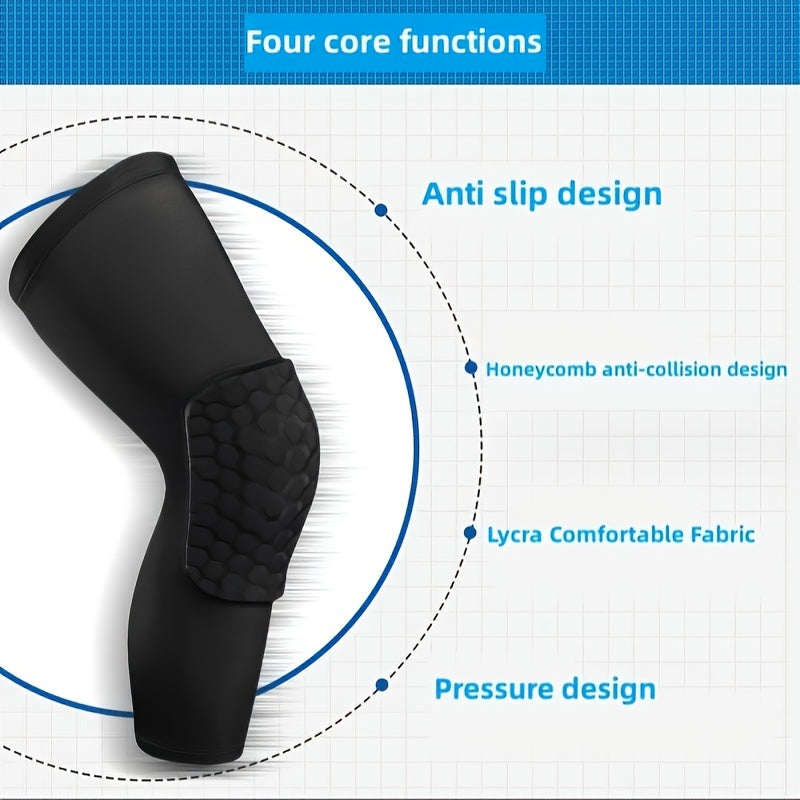 Four core functions

Anti slip design

Honeycomb anti-collision design

Lycra Comfortable Fabric

Pressure design